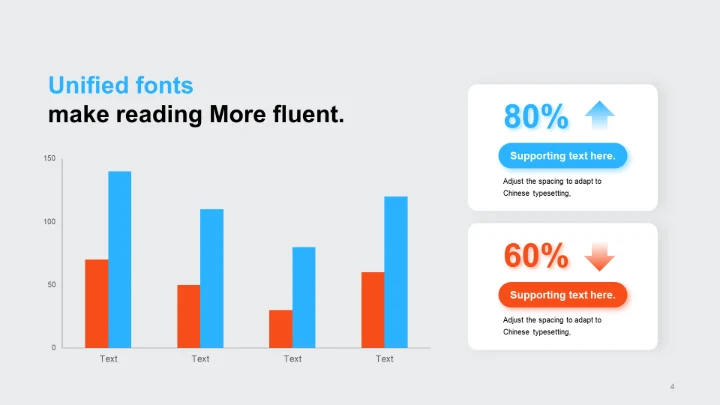 Unified fonts
make reading More fluent.

150
100
50
0

Text
Text
Text
Text

80%

Supporting text here.

Adjust the spacing to adapt to Chinese typesetting.

60%

Supporting text here.

Adjust the spacing to adapt to Chinese typesetting.

4